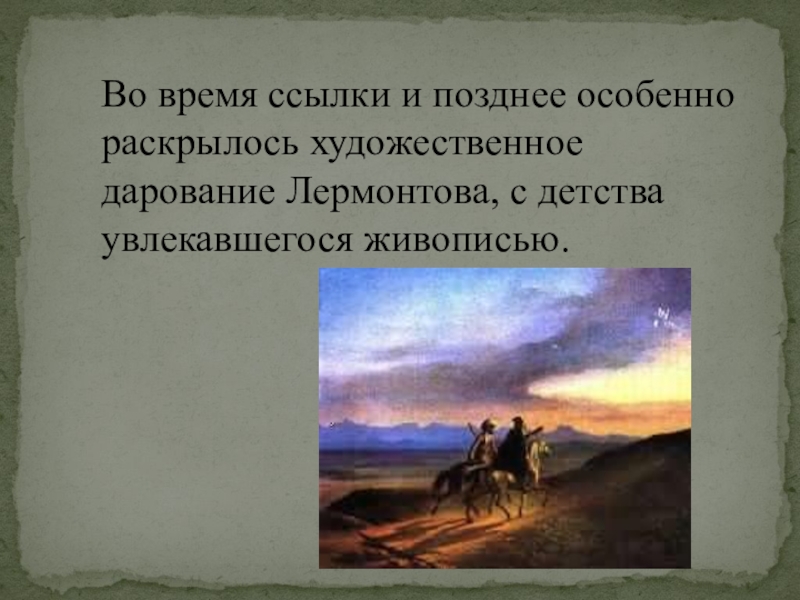 Во время ссылки и позднее особенно раскрылось художественное дарование Лермонтова, с детства увлекавшегося живописью.